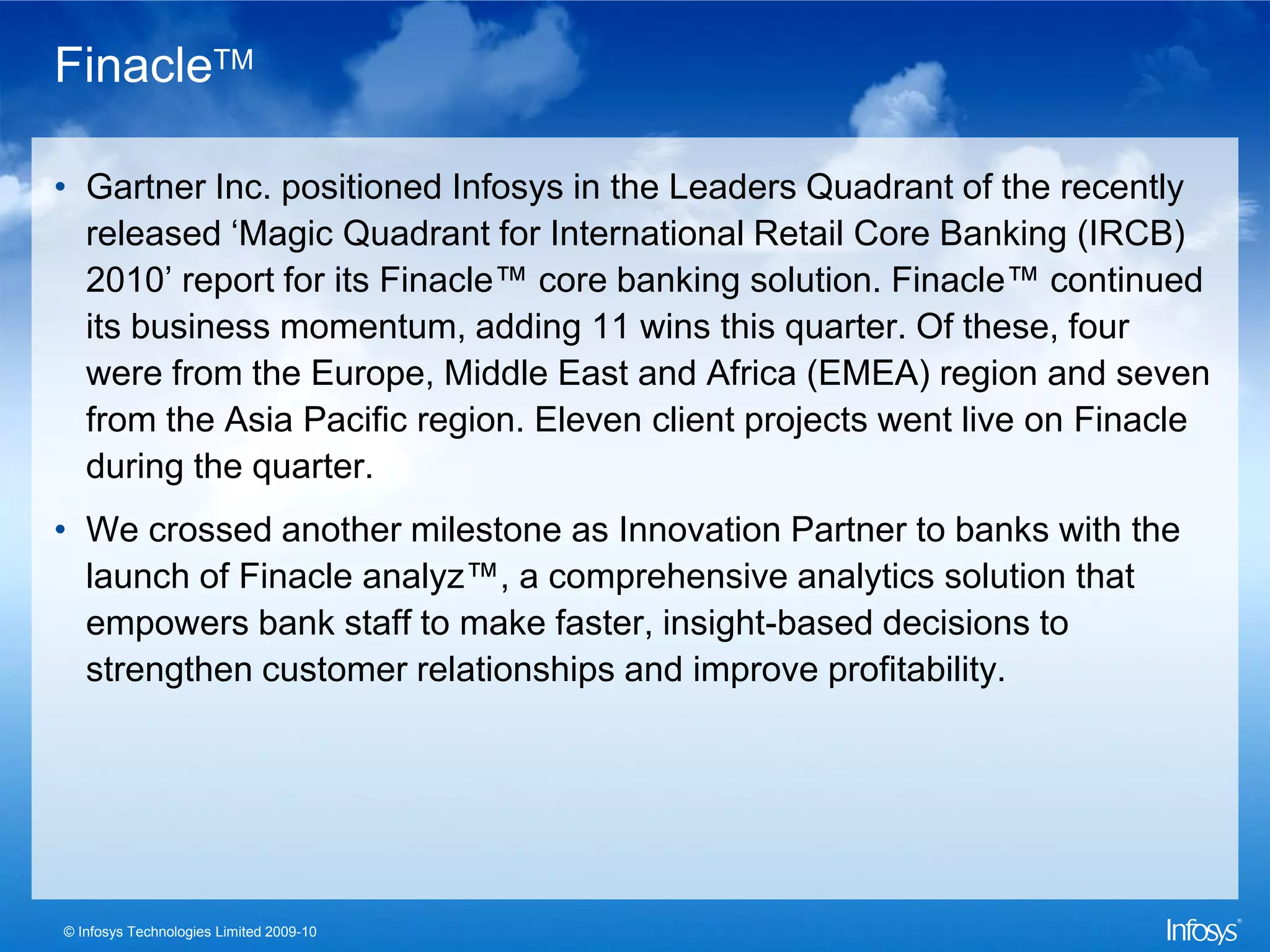 Finacle™

• Gartner Inc. positioned Infosys in the Leaders Quadrant of the recently released ‘Magic Quadrant for International Retail Core Banking (IRCB) 2010’ report for its Finacle™ core banking solution. Finacle™ continued its business momentum, adding 11 wins this quarter. Of these, four were from the Europe, Middle East and Africa (EMEA) region and seven from the Asia Pacific region. Eleven client projects went live on Finacle during the quarter.

• We crossed another milestone as Innovation Partner to banks with the launch of Finacle analyz™, a comprehensive analytics solution that empowers bank staff to make faster, insight-based decisions to strengthen customer relationships and improve profitability.

© Infosys Technologies Limited 2009-10

Infosys®